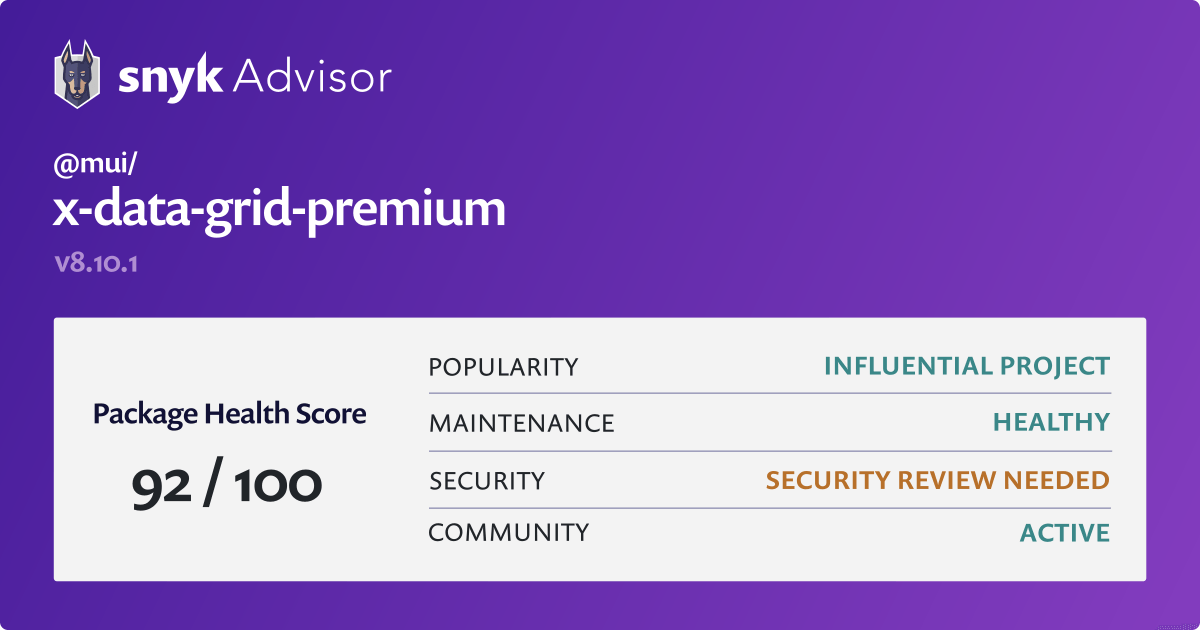 snyk Advisor

@mui/
x-data-grid-premium
v8.10.1

Package Health Score
92 / 100

| POPULARITY | INFLUENTIAL PROJECT |
|---|---|
| MAINTENANCE | HEALTHY |
| SECURITY | SECURITY REVIEW NEEDED |
| COMMUNITY | ACTIVE |